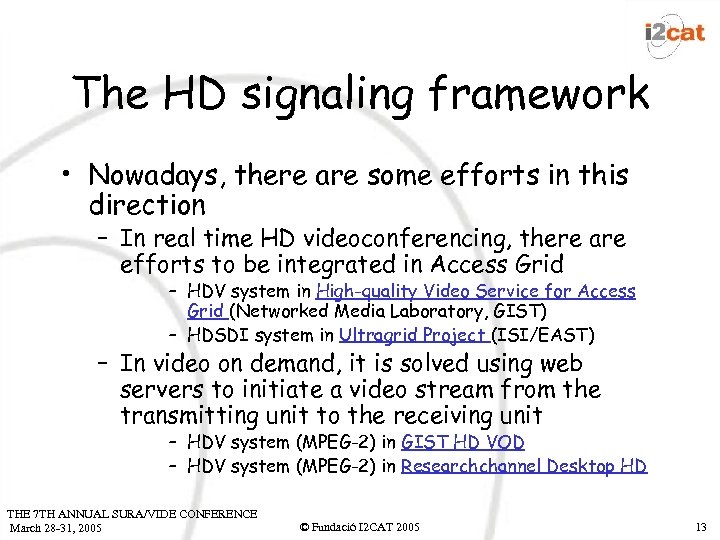 i2cat

The HD signaling framework

• Nowadays, there are some efforts in this direction
– In real time HD videoconferencing, there are efforts to be integrated in Access Grid
– HDV system in High-quality Video Service for Access Grid (Networked Media Laboratory, GIST)
– HDSDI system in Ultragrid Project (ISI/EAST)
– In video on demand, it is solved using web servers to initiate a video stream from the transmitting unit to the receiving unit
– HDV system (MPEG-2) in GIST HD VOD
– HDV system (MPEG-2) in Researchchannel Desktop HD

THE 7TH ANNUAL SURA/VIDE CONFERENCE
March 28-31, 2005

© Fundació I2CAT 2005

13